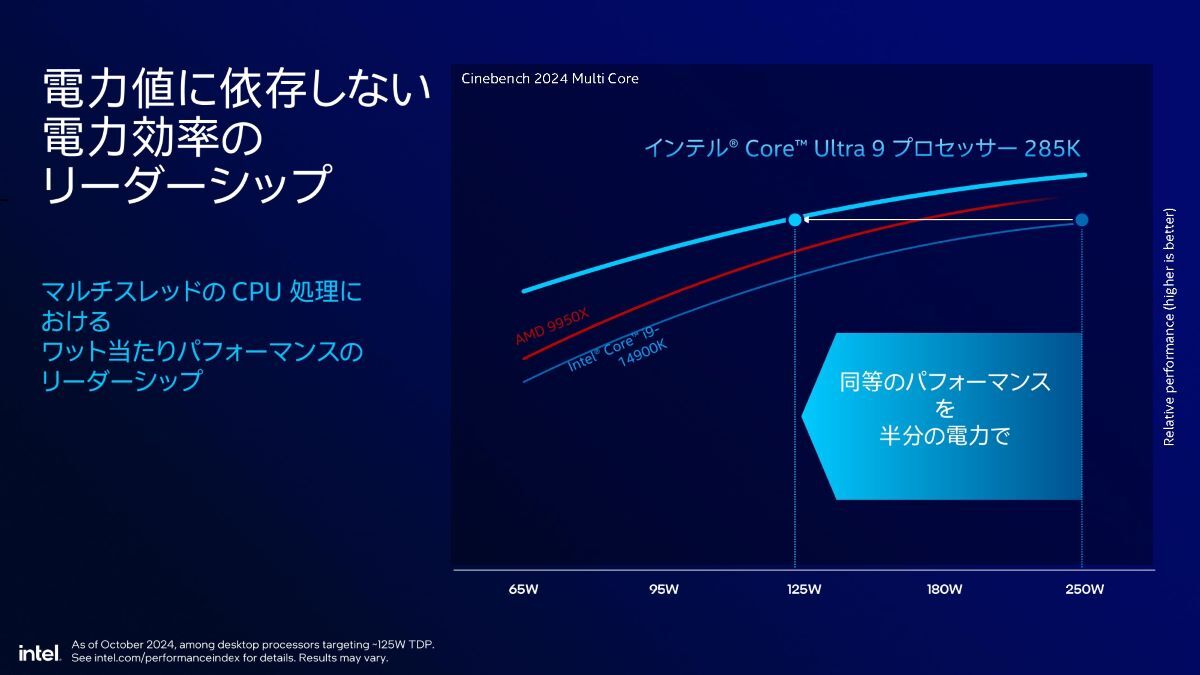 電力値に依存しない
電力効率の
リーダーシップ

マルチスレッドの CPU 処理における
ワット当たりパフォーマンスの
リーダーシップ

Cinebench 2024 Multi Core

インテル® Core™ Ultra 9 プロセッサー 285K

AMD 9950X

Intel® Core™ i9-14900K

同等のパフォーマンス
を
半分の電力で

Relative performance (higher is better)

65W
95W
125W
180W
250W

intel.

As of October 2024, among desktop processors targeting ~125W TDP.
See intel.com/performanceindex for details. Results may vary.